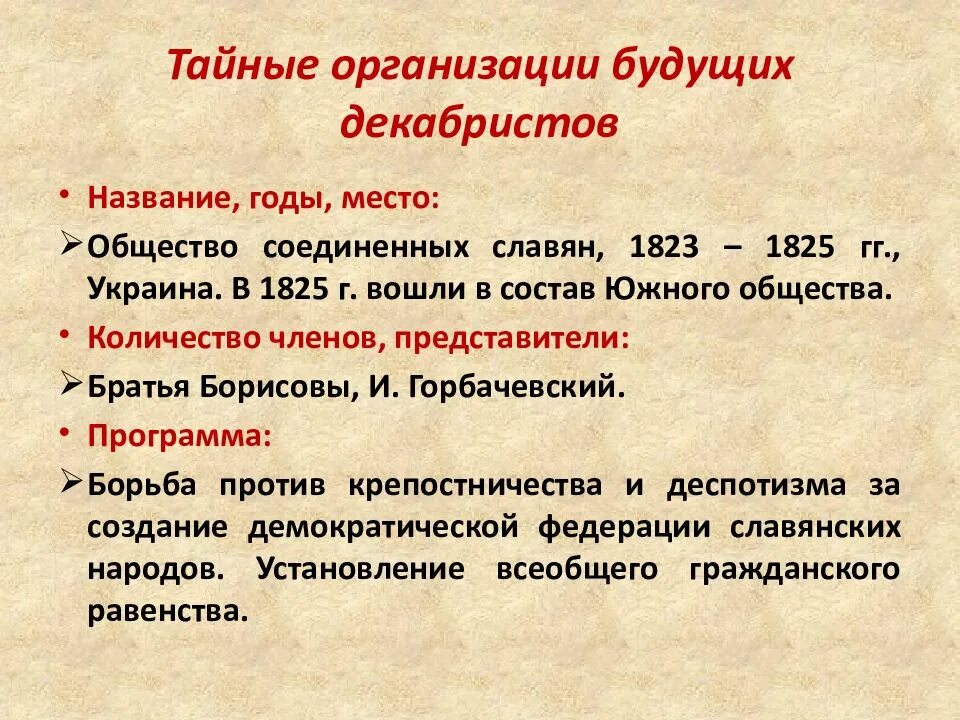 Тайные организации будущих декабристов

• Название, годы, место:

➢ Общество соединенных славян, 1823 – 1825 гг., Украина. В 1825 г. вошли в состав Южного общества.

• Количество членов, представители:

➢ Братья Борисовы, И. Горбачевский.

• Программа:

➢ Борьба против крепостничества и деспотизма за создание демократической федерации славянских народов. Установление всеобщего гражданского равенства.